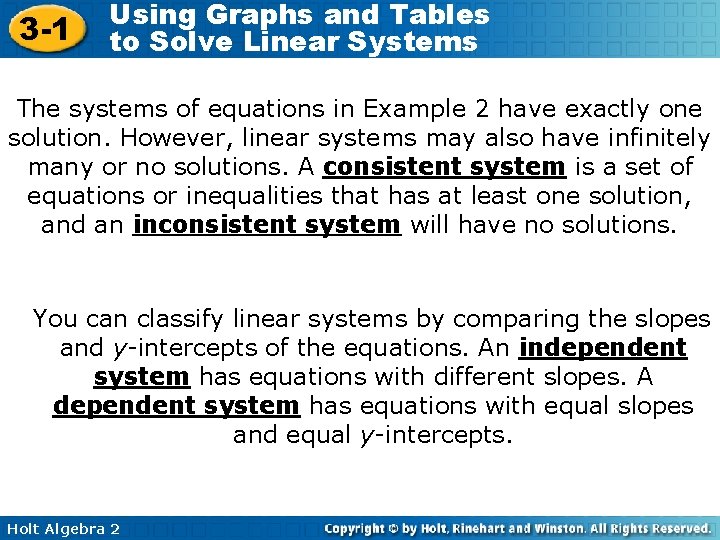 3-1 Using Graphs and Tables to Solve Linear Systems

The systems of equations in Example 2 have exactly one solution. However, linear systems may also have infinitely many or no solutions. A consistent system is a set of equations or inequalities that has at least one solution, and an inconsistent system will have no solutions.

You can classify linear systems by comparing the slopes and $y$-intercepts of the equations. An independent system has equations with different slopes. A dependent system has equations with equal slopes and equal $y$-intercepts.

Holt Algebra 2

Copyright © by Holt, Rinehart and Winston. All Rights Reserved.